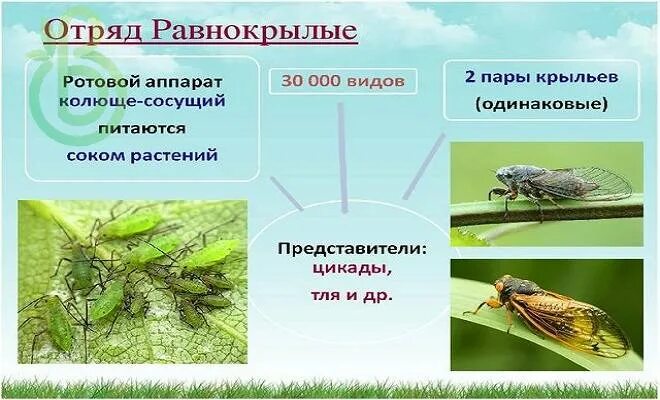 Отряд Равнокрылые

Ротовой аппарат колюще-сосущий питаются соком растений

30 000 видов

2 пары крыльев (одинаковые)

Представители: цикады, тля и др.